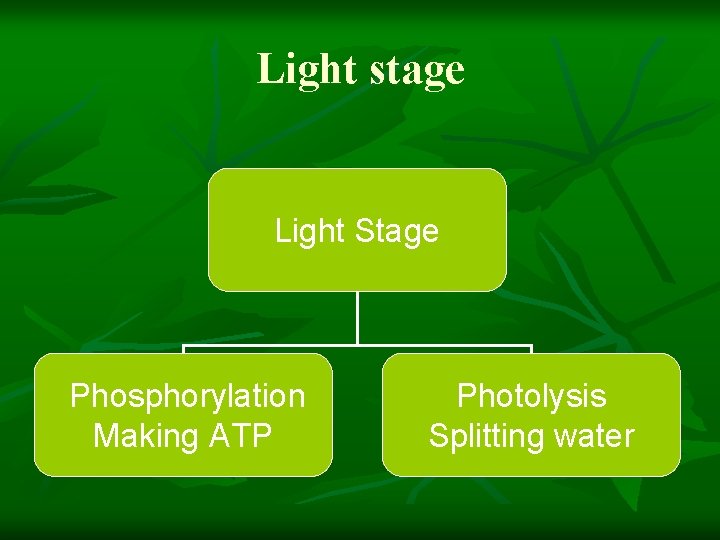 Light stage

Light Stage

Phosphorylation
Making ATP

Photolysis
Splitting water